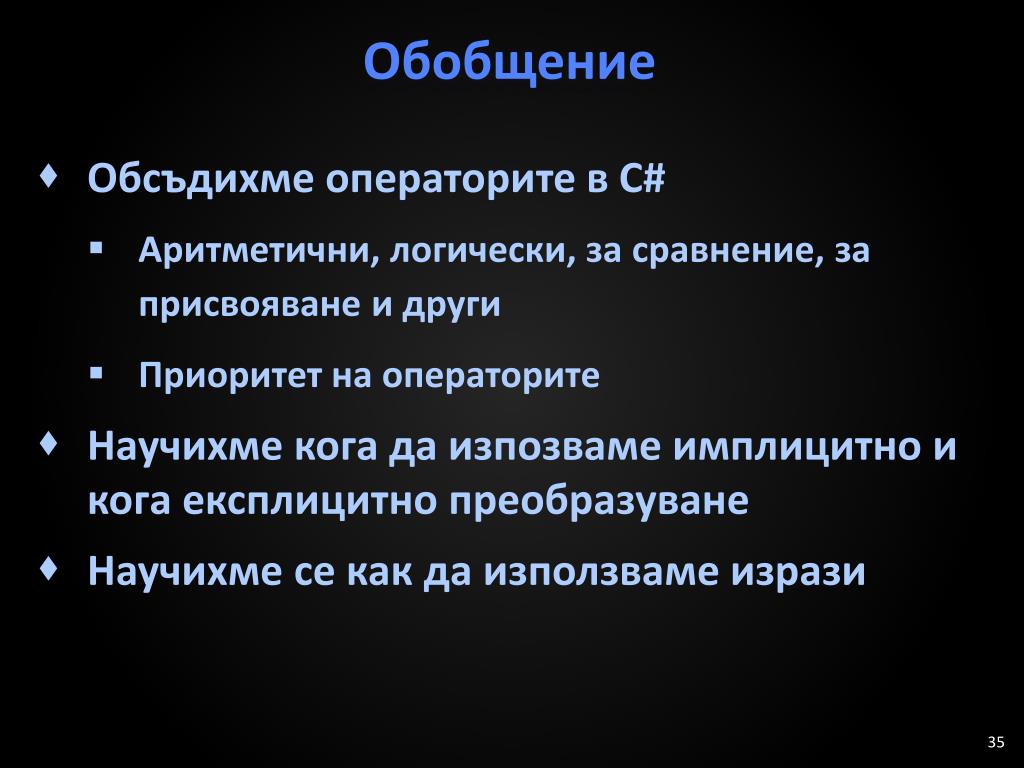 Обобщение

♦ Обсъдихме операторите в C#

▪ Аритметични, логически, за сравнение, за присвояване и други

▪ Приоритет на операторите

♦ Научихме кога да изпозваме имплицитно и кога експлицитно преобразуване

♦ Научихме се как да използваме изрази

35